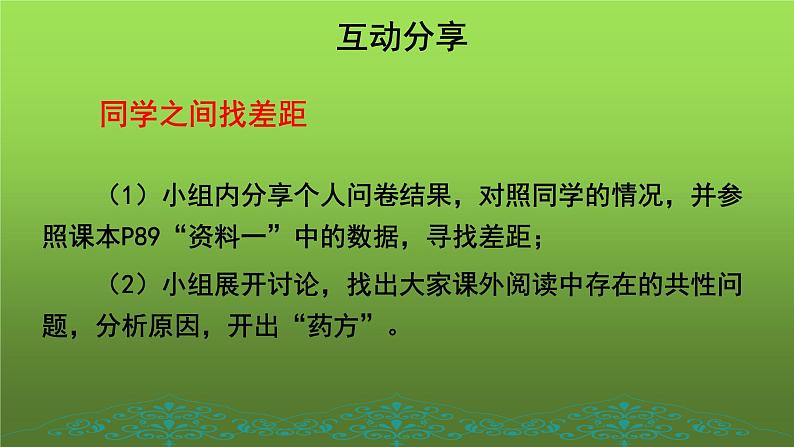 互动分享

同学之间找差距

（1）小组内分享个人问卷结果，对照同学的情况，并参照课本P89“资料一”中的数据，寻找差距；

（2）小组展开讨论，找出大家课外阅读中存在的共性问题，分析原因，开出“药方”。